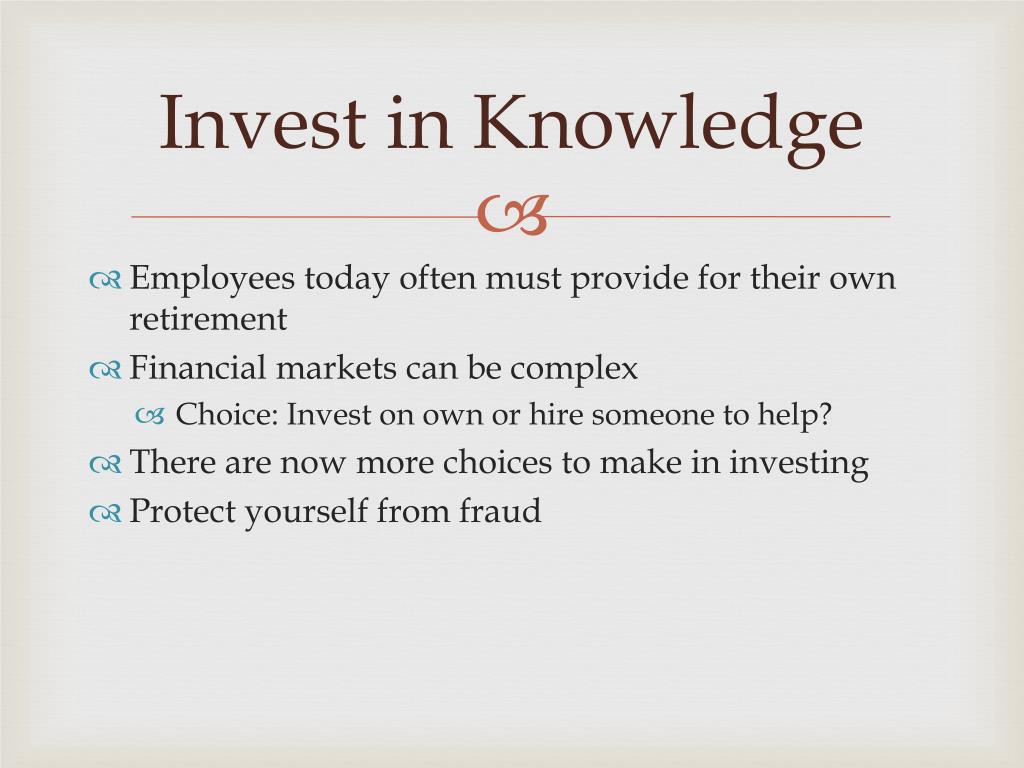 Invest in Knowledge

Employees today often must provide for their own retirement

Financial markets can be complex

Choice: Invest on own or hire someone to help?

There are now more choices to make in investing

Protect yourself from fraud